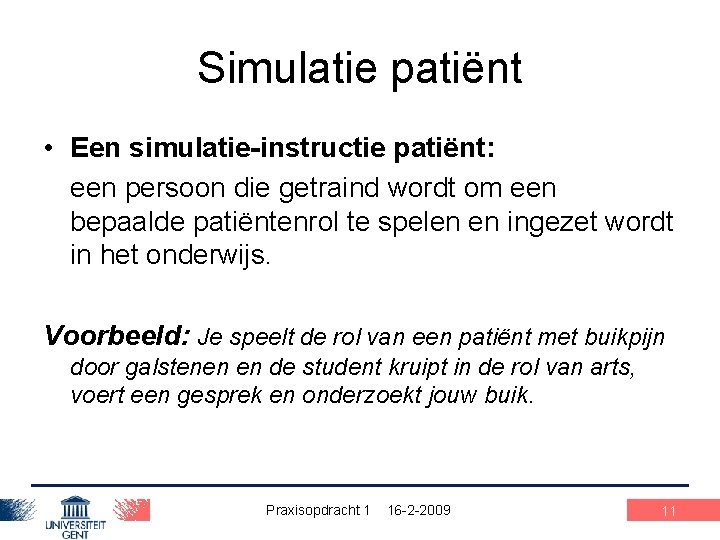 Simulatie patiënt

• Een simulatie-instructie patiënt:

een persoon die getraind wordt om een bepaalde patiëntenrol te spelen en ingezet wordt in het onderwijs.

Voorbeeld: Je speelt de rol van een patiënt met buikpijn door galstenen en de student kruipt in de rol van arts, voert een gesprek en onderzoekt jouw buik.

UNIVERSITEIT GENT

Praxisopdracht 1 16-2-2009

11